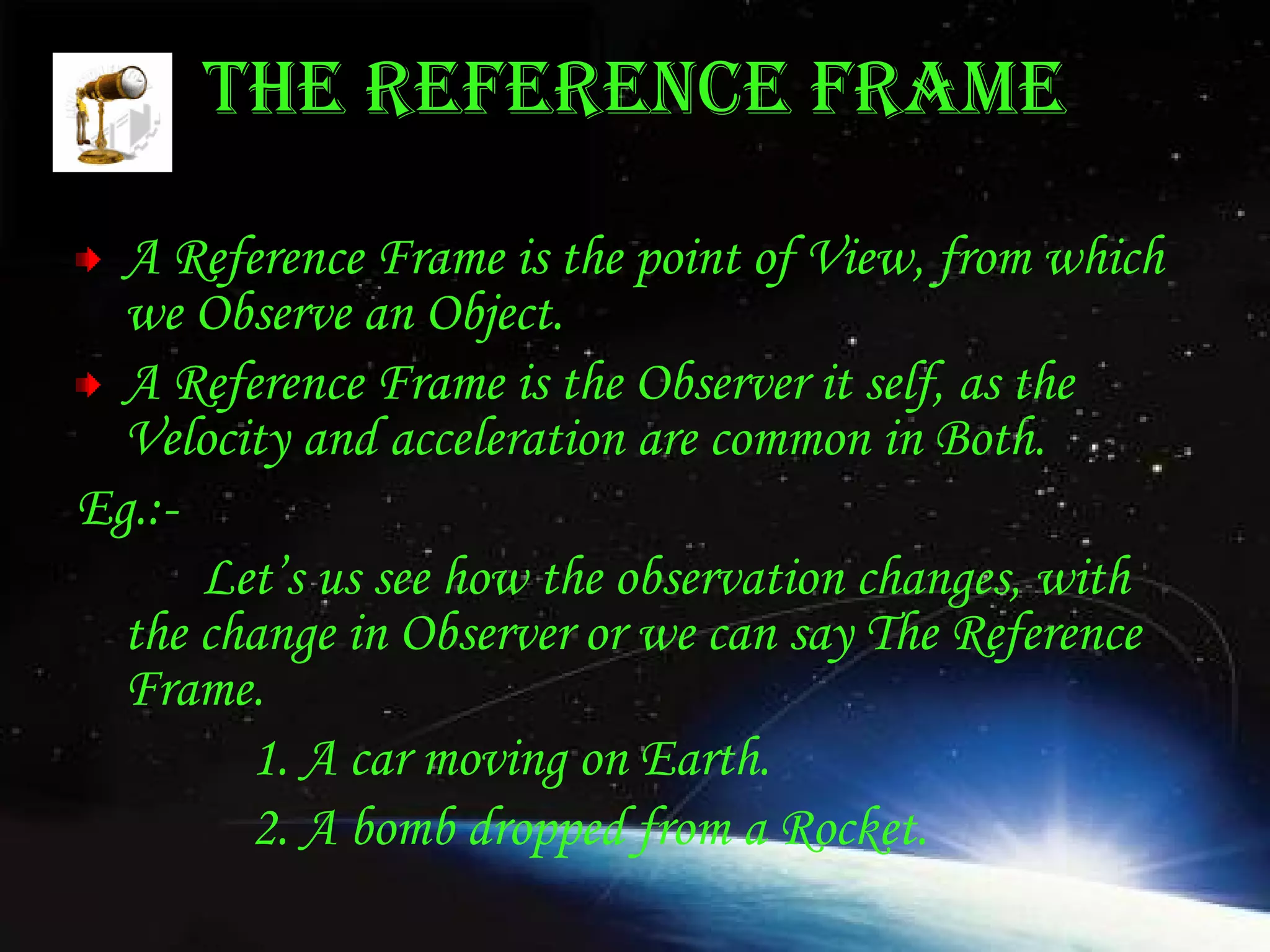 THE REFERENCE FRAME

A Reference Frame is the point of View, from which we Observe an Object.

A Reference Frame is the Observer it self, as the Velocity and acceleration are common in Both.

Eg.:-

Let's us see how the observation changes, with the change in Observer or we can say The Reference Frame.

1. A car moving on Earth.

2. A bomb dropped from a Rocket.